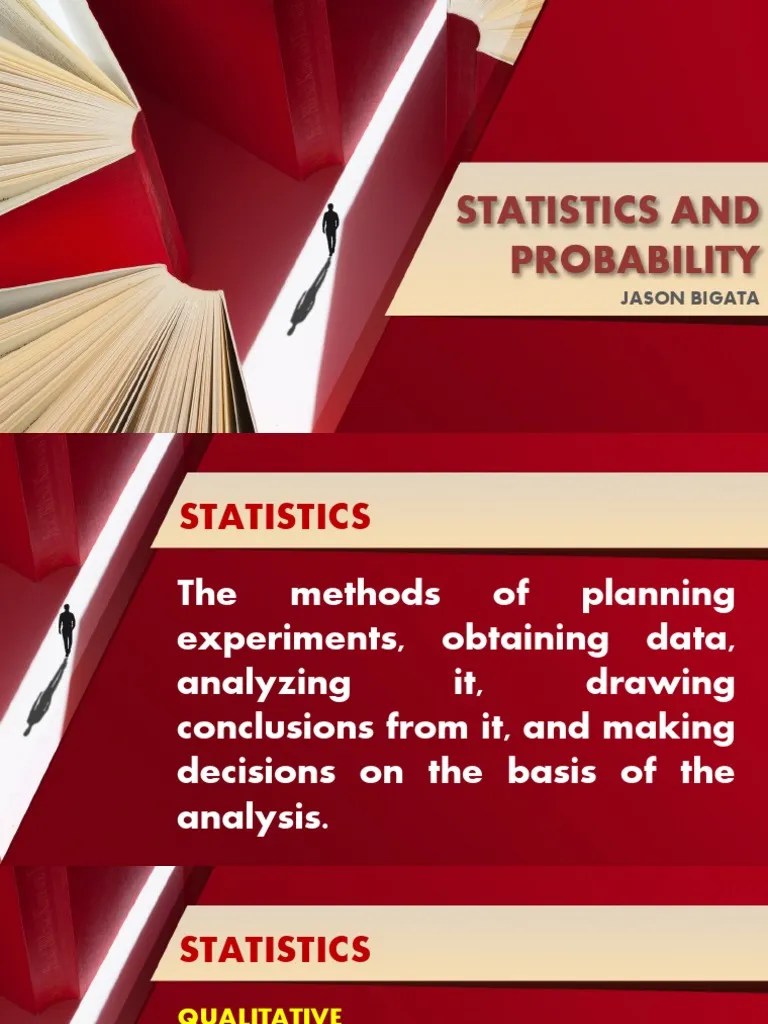 STATISTICS AND PROBABILITY
JASON BIGATA

STATISTICS

The methods of planning experiments, obtaining data, analyzing it, drawing conclusions from it, and making decisions on the basis of the analysis.

STATISTICS

QUALITATIVE